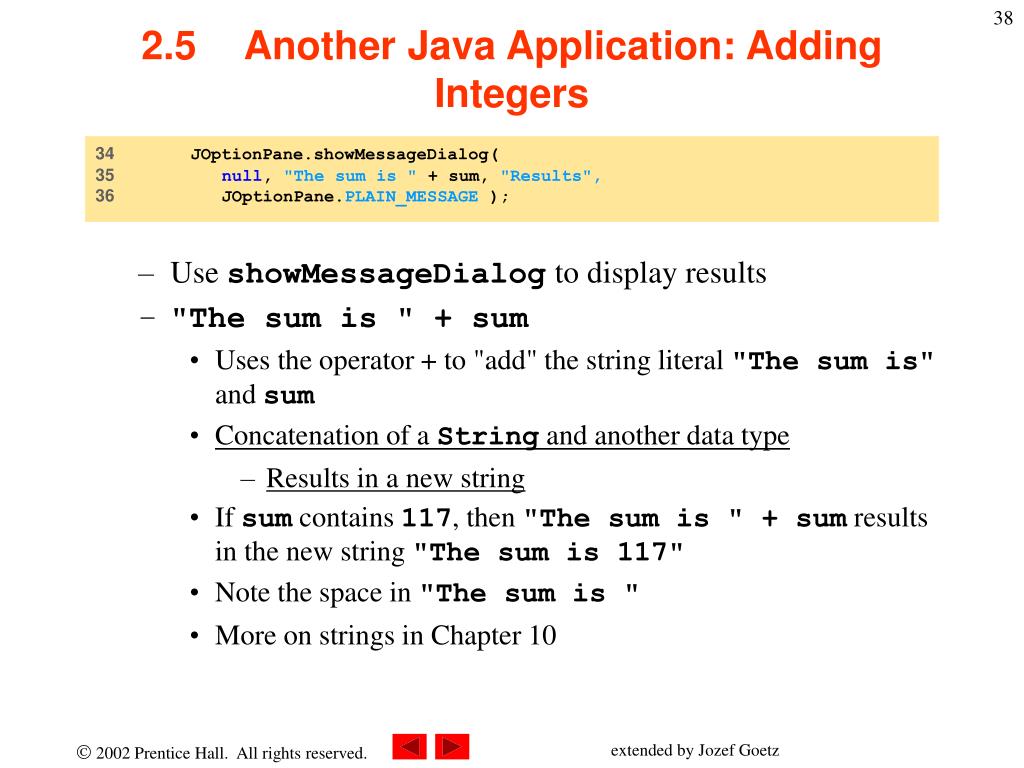 38

2.5 Another Java Application: Adding Integers

34 JOptionPane.showMessageDialog(
35 null, "The sum is " + sum, "Results",
36 JOptionPane.PLAIN_MESSAGE );

– Use showMessageDialog to display results
– "The sum is " + sum
• Uses the operator + to "add" the string literal "The sum is" and sum
• Concatenation of a String and another data type
– Results in a new string
• If sum contains 117, then "The sum is " + sum results in the new string "The sum is 117"
• Note the space in "The sum is "
• More on strings in Chapter 10

© 2002 Prentice Hall. All rights reserved.

extended by Jozef Goetz